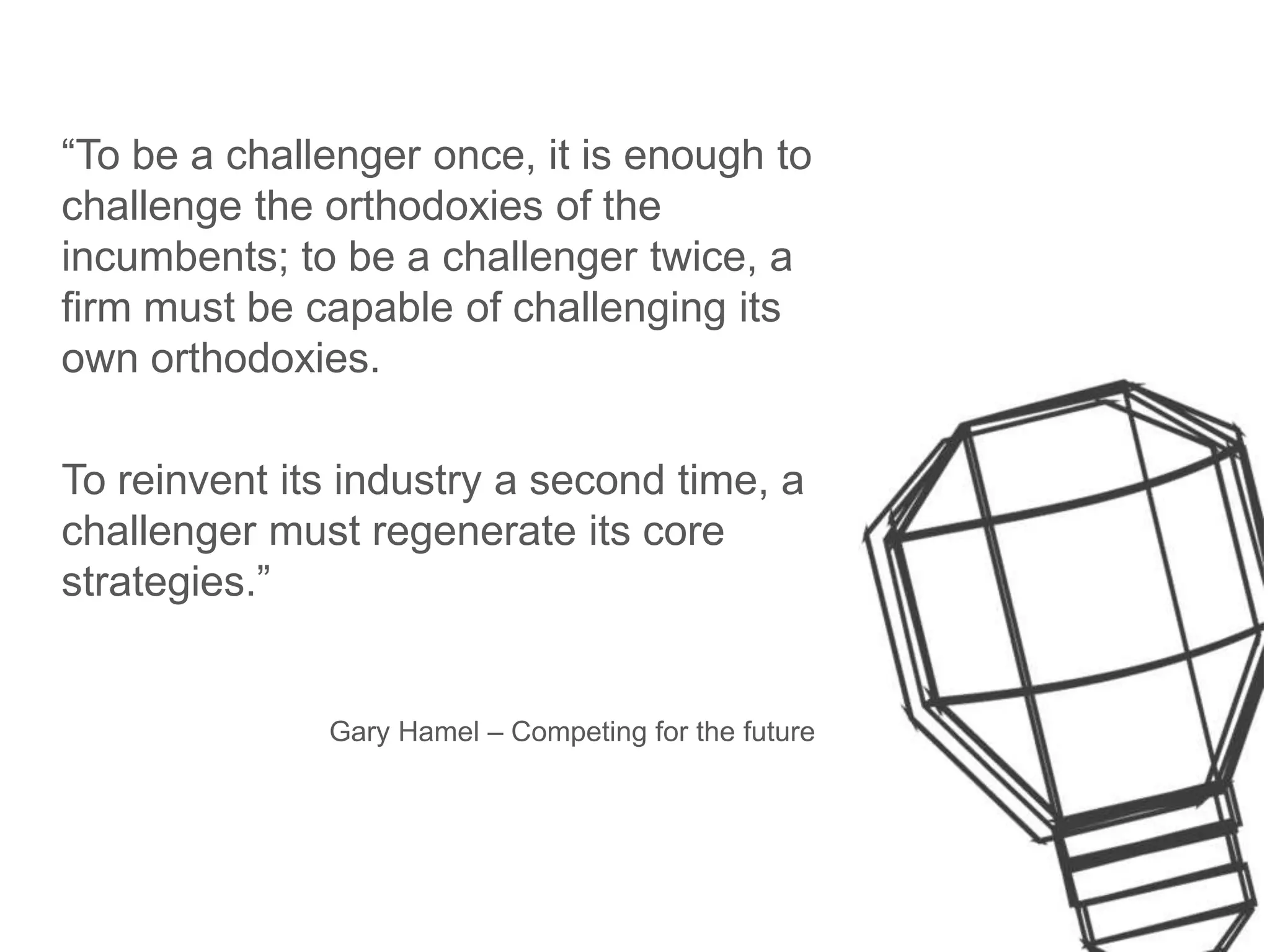 “To be a challenger once, it is enough to challenge the orthodoxies of the incumbents; to be a challenger twice, a firm must be capable of challenging its own orthodoxies.

To reinvent its industry a second time, a challenger must regenerate its core strategies.”

Gary Hamel – Competing for the future